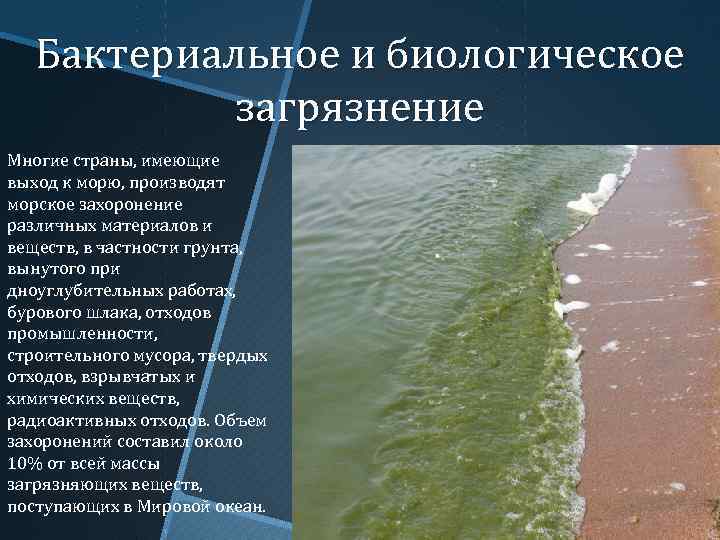 Бактериальное и биологическое загрязнение

Многие страны, имеющие выход к морю, производят морское захоронение различных материалов и веществ, в частности грунта, вынутого при дноуглубительных работах, бурового шлака, отходов промышленности, строительного мусора, твердых отходов, взрывчатых и химических веществ, радиоактивных отходов. Объем захоронений составил около 10% от всей массы загрязняющих веществ, поступающих в Мировой океан.